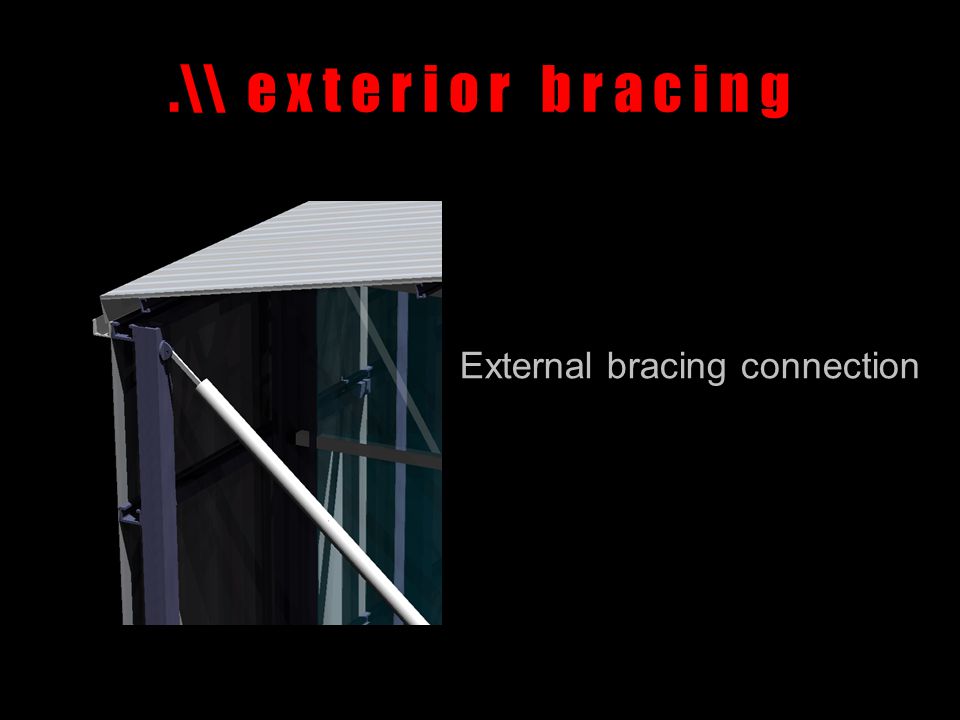 .\\ exterior bracing

External bracing connection